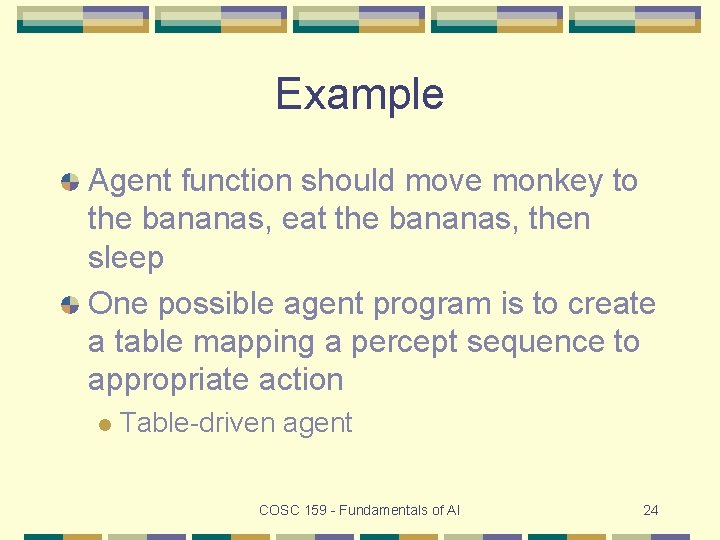 Example

Agent function should move monkey to the bananas, eat the bananas, then sleep

One possible agent program is to create a table mapping a percept sequence to appropriate action

Table-driven agent

COSC 159 - Fundamentals of AI

24